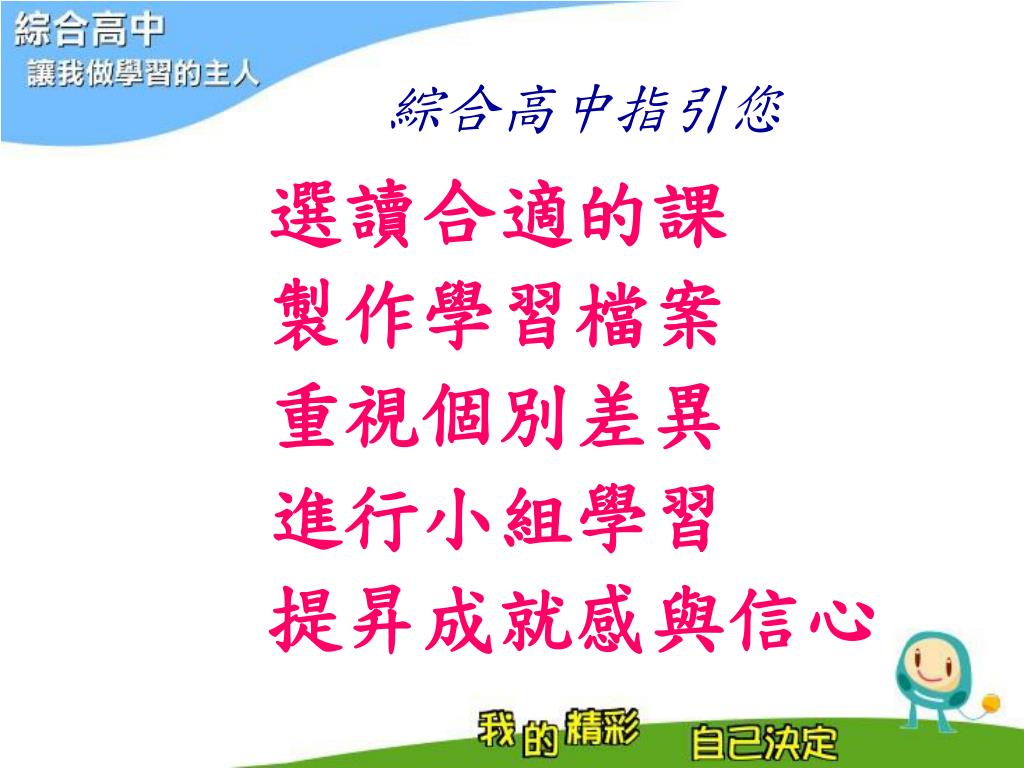 綜合高中
讓我做學習的主人

綜合高中指引您

選讀合適的課
製作學習檔案
重視個別差異
進行小組學習
提昇成就感與信心

我的精彩 自己決定